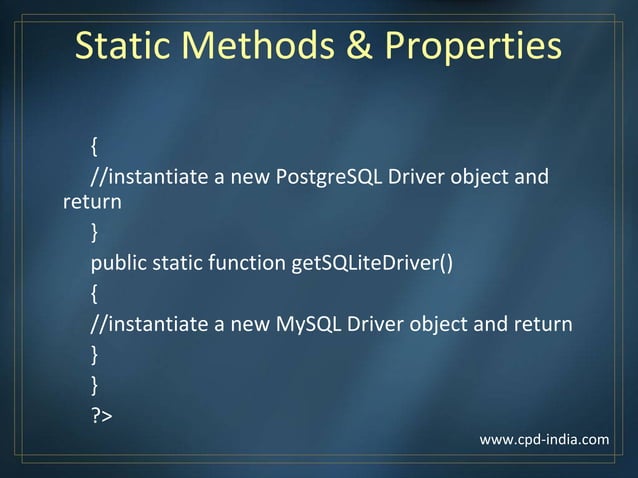 Static Methods & Properties

{
//instantiate a new PostgreSQL Driver object and return
}
public static function getSQLiteDriver()
{
//instantiate a new MySQL Driver object and return
}
}
?>

www.cpd-india.com